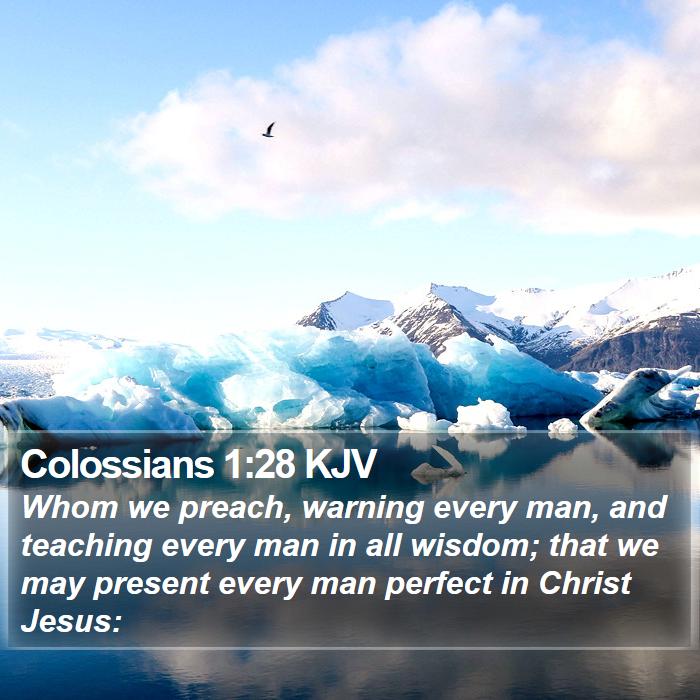 Colossians 1:28 KJV

Whom we preach, warning every man, and teaching every man in all wisdom; that we may present every man perfect in Christ Jesus: